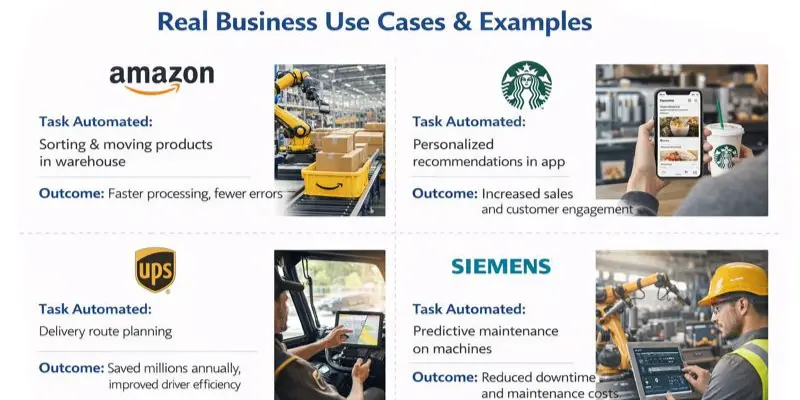 Real Business Use Cases & Examples

amazon

Task Automated:
Sorting & moving products in warehouse

Outcome: Faster processing, fewer errors

Task Automated:
Personalized recommendations in app

Outcome: Increased sales and customer engagement

ups

Task Automated:
Delivery route planning

Outcome: Saved millions annually, improved driver efficiency

SIEMENS

Task Automated:
Predictive maintenance on machines

Outcome: Reduced downtime and maintenance costs